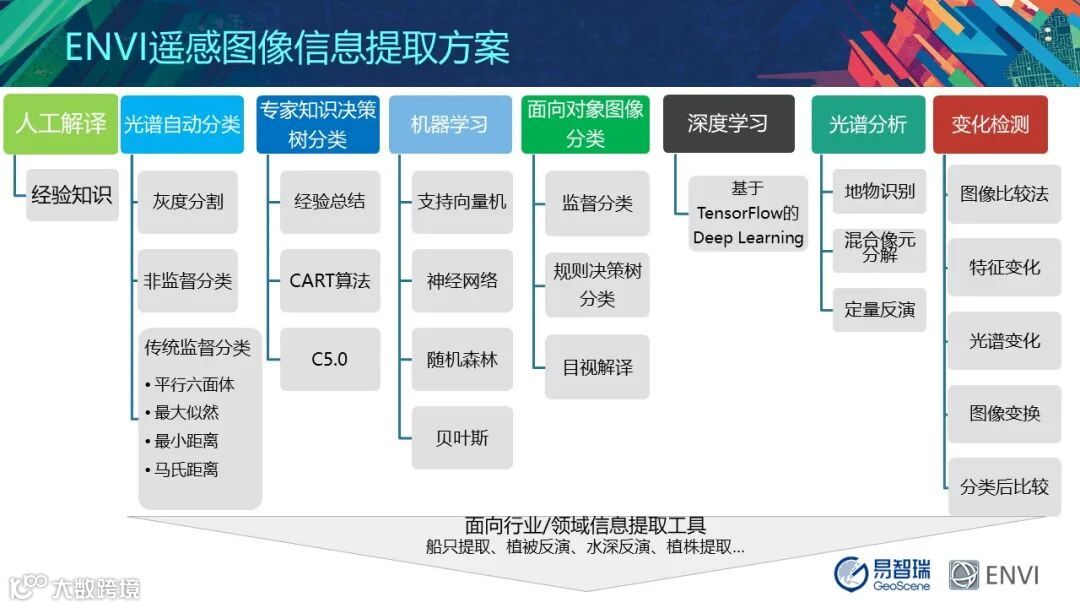 ENVI遥感图像信息提取方案

人工解译

经验知识

光谱自动分类

灰度分割

非监督分类

传统监督分类
• 平行六面体
• 最大似然
• 最小距离
• 马氏距离

专家知识决策树分类

经验总结

CART算法

C5.0

机器学习

支持向量机

神经网络

随机森林

贝叶斯

面向对象图像分类

监督分类

规则决策树分类

目视解译

深度学习

基于TensorFlow的Deep Learning

光谱分析

地物识别

混合像元分解

定量反演

变化检测

图像比较法

特征变化

光谱变化

图像变换

分类后比较

面向行业/领域信息提取工具
船只提取、植被反演、水深反演、植株提取...

大数跨境

易智瑞 GeoScene

ENVI